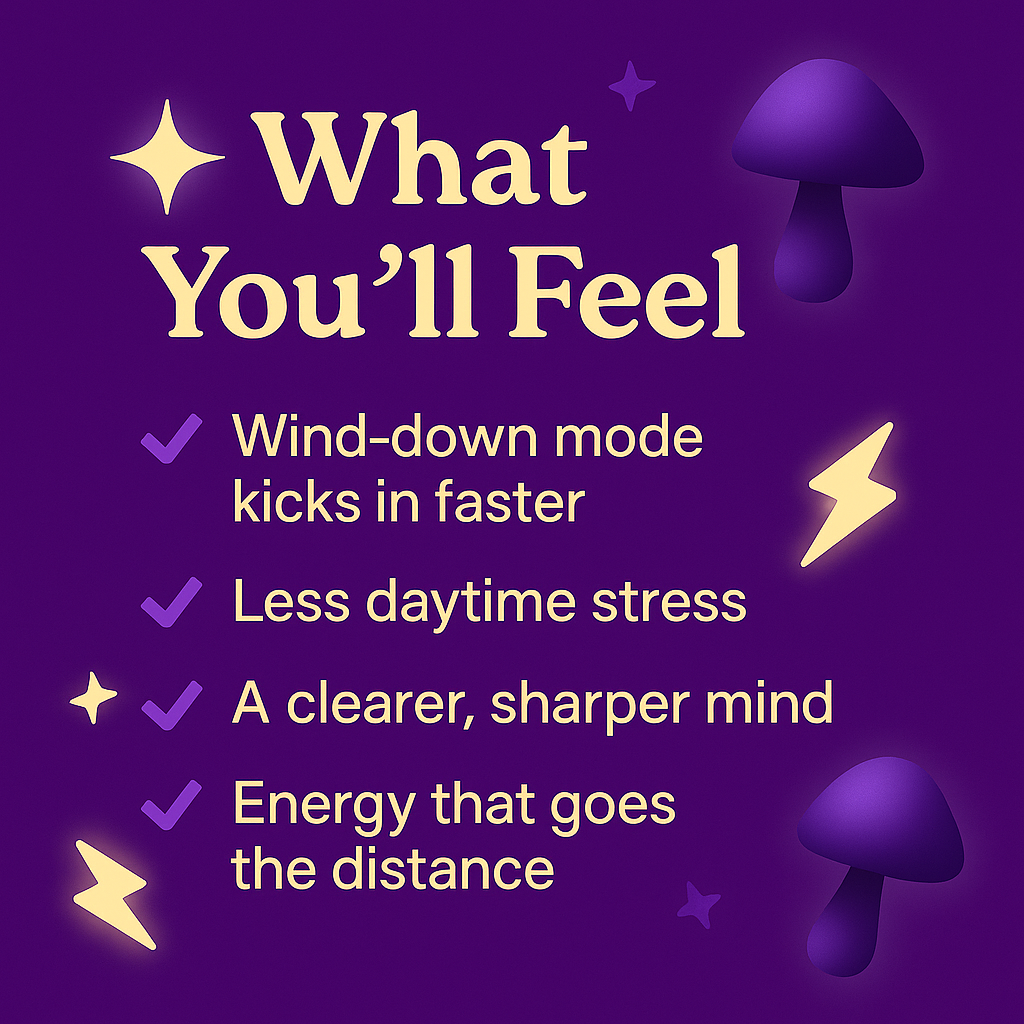 What You’ll Feel

✓ Wind-down mode kicks in faster

✓ Less daytime stress

✓ A clearer, sharper mind

✓ Energy that goes the distance